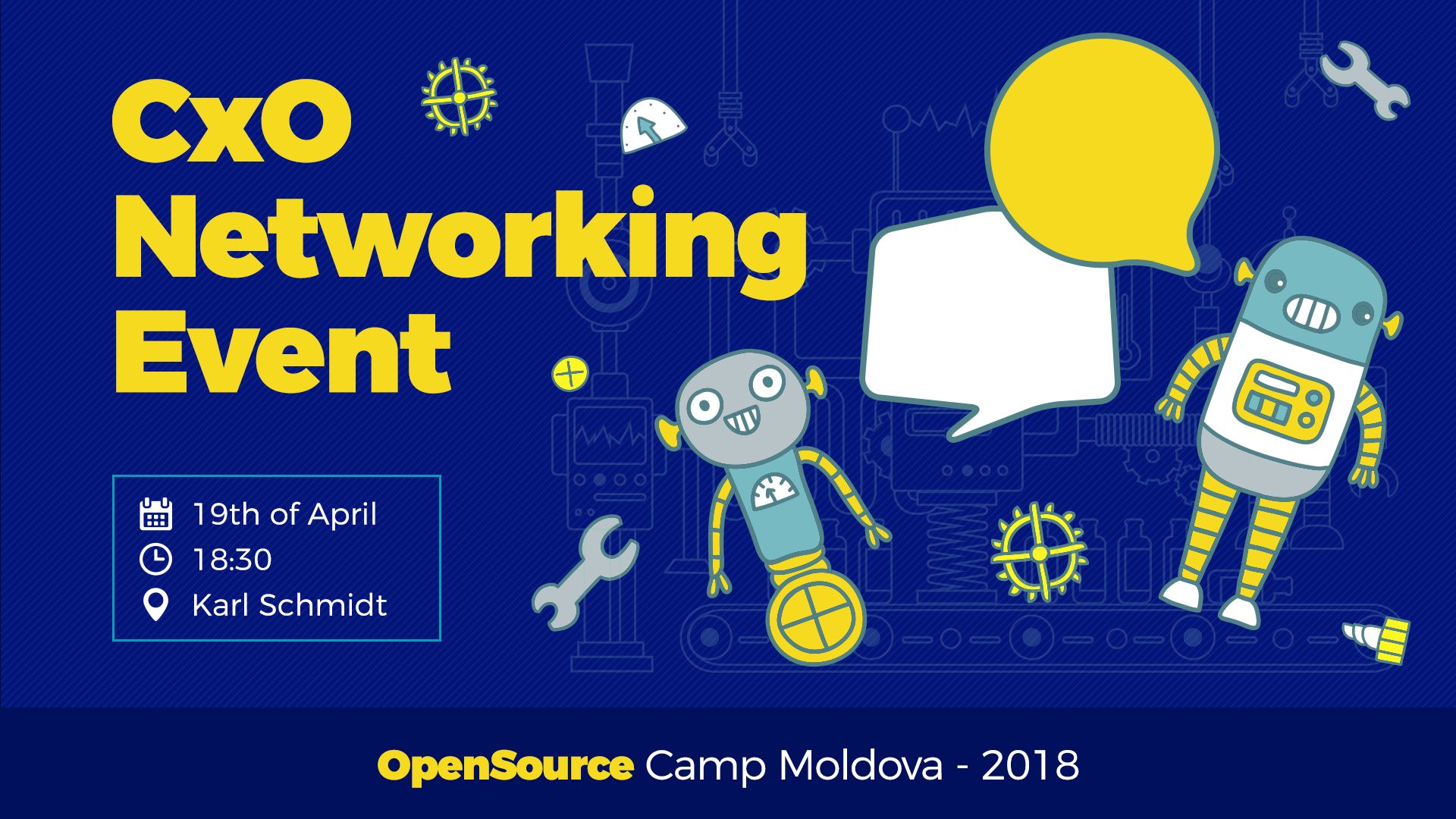 CxO Networking Event

19th of April
18:30
Karl Schmidt

OpenSource Camp Moldova - 2018